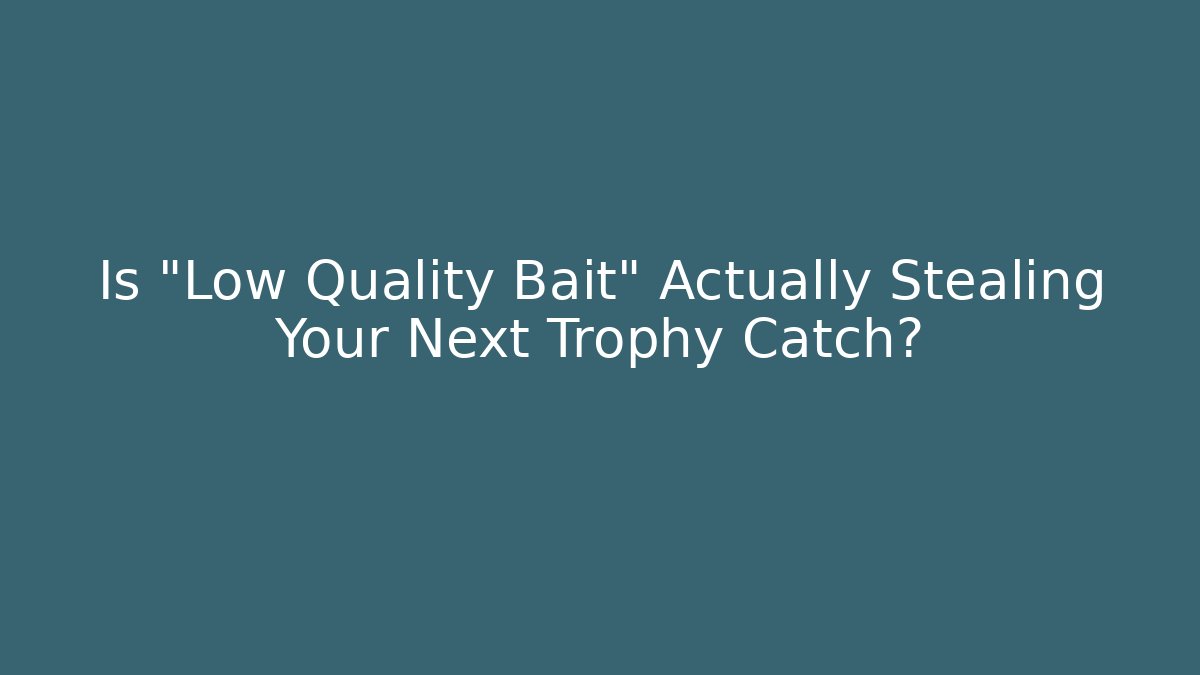 Is "Low Quality Bait" Actually Stealing Your Next Trophy Catch?